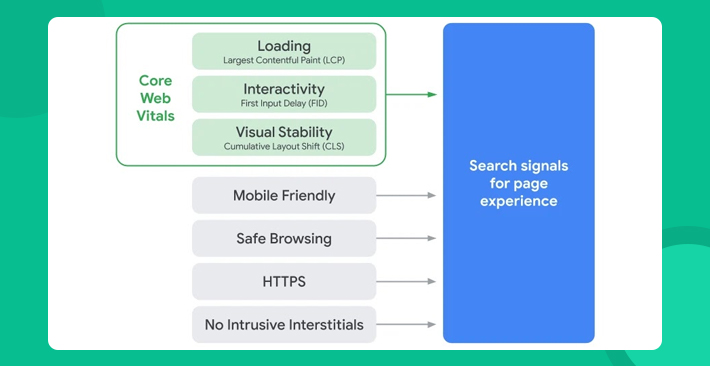 Core Web Vitals

Loading
Largest Contentful Paint (LCP)

Interactivity
First Input Delay (FID)

Visual Stability
Cumulative Layout Shift (CLS)

Mobile Friendly

Safe Browsing

HTTPS

No Intrusive Interstitials

Search signals for page experience